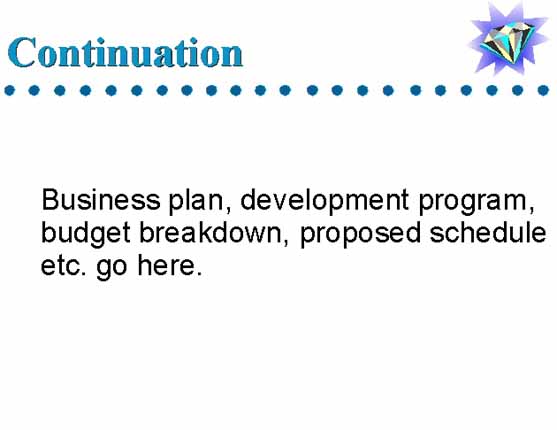 Continuation

Business plan, development program, budget breakdown, proposed schedule etc. go here.